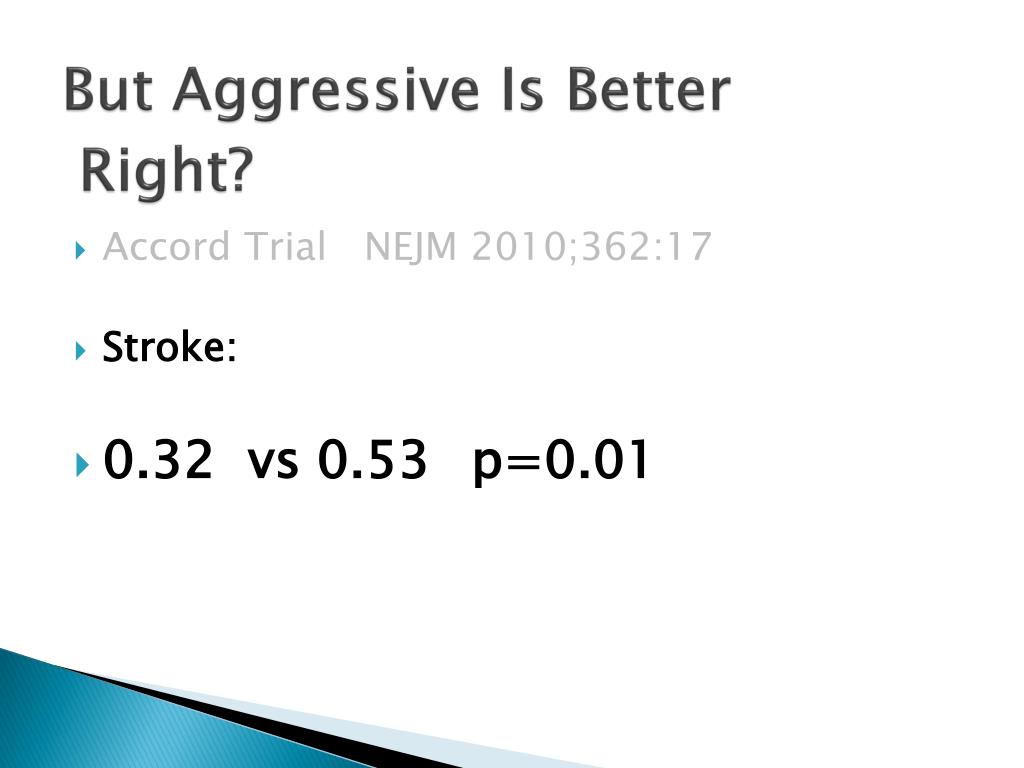 But Aggressive Is Better Right?

Accord Trial NEJM 2010;362:17

Stroke:

0.32 vs 0.53 p=0.01